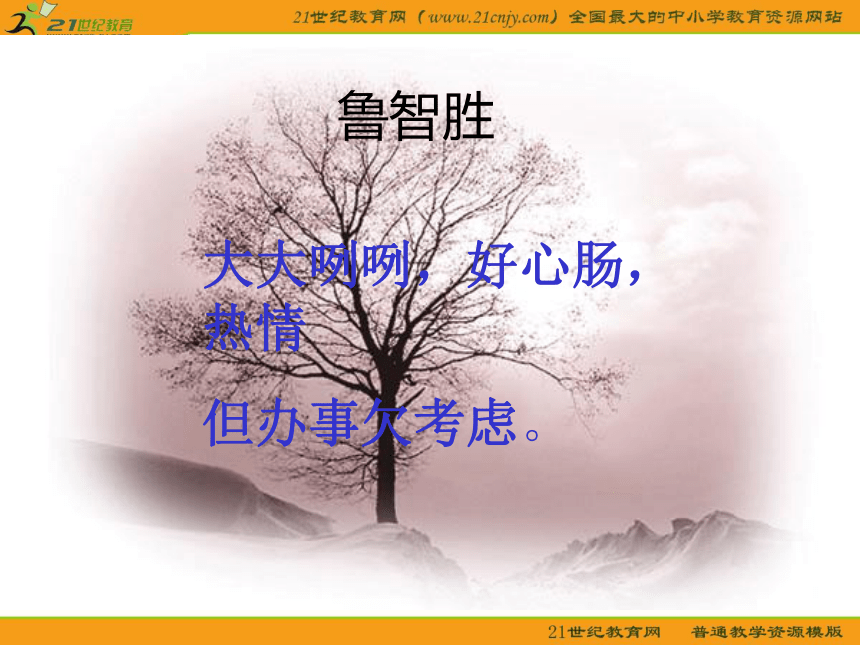 21世纪教育

21世纪教育网（www.21cnjy.com）全国最大的中小学教育资源网站

鲁智胜

大大咧咧，好心肠，热情

但办事欠考虑。

21世纪教育网 普通教学资源模版